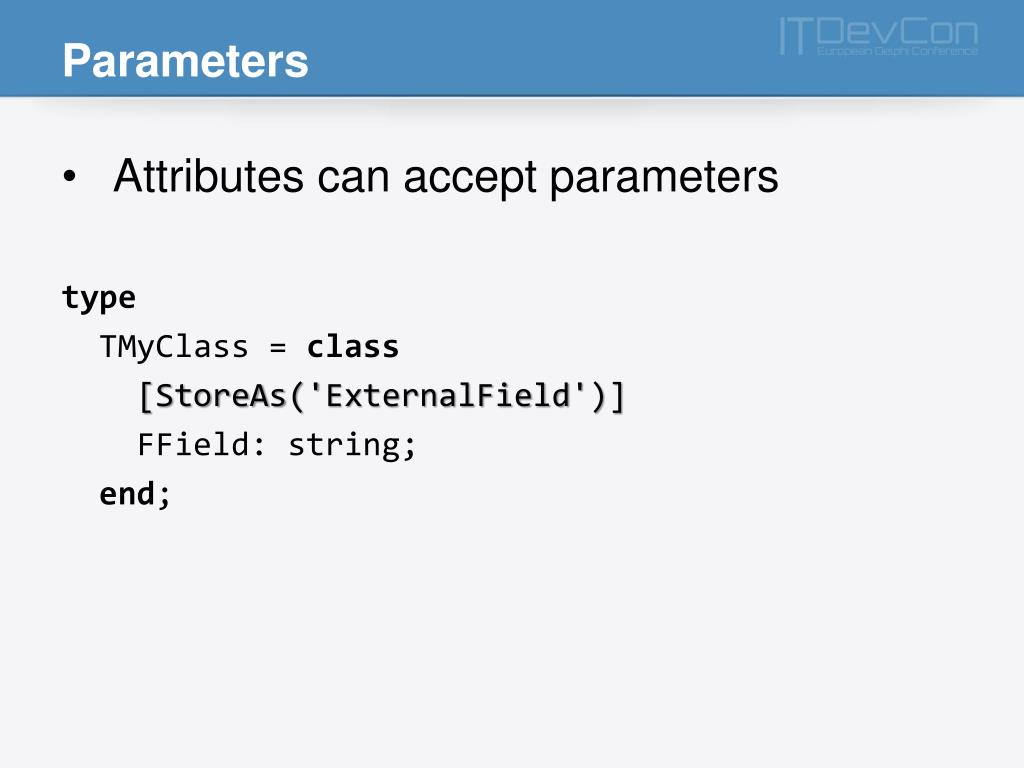 Parameters

ITDevCon
European Delphi Conference

• Attributes can accept parameters

type
  TMyClass = class
    [StoreAs('ExternalField')]
    FField: string;
  end;